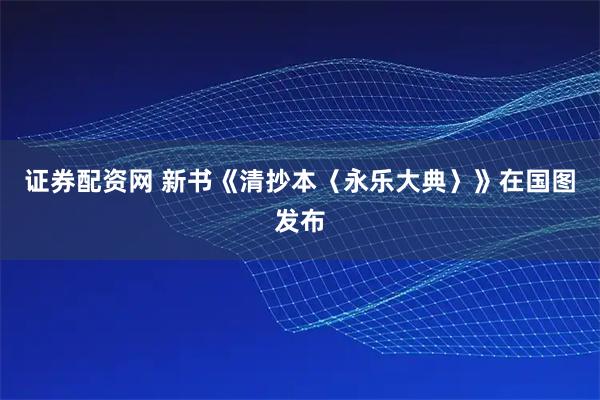 证券配资网 新书《清抄本〈永乐大典〉》在国图发布